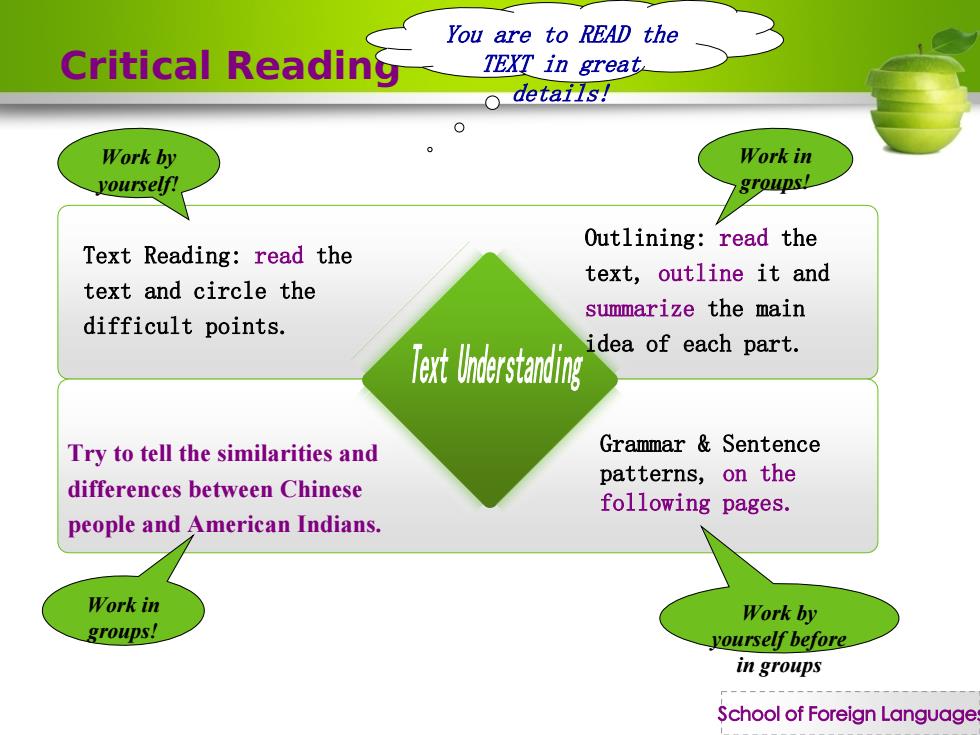 Critical Reading

You are to READ the TEXT in great details!

Work by yourself!

Work in groups!

Text Reading: read the text and circle the difficult points.

Outlining: read the text, outline it and summarize the main idea of each part.

Text Understanding

Try to tell the similarities and differences between Chinese people and American Indians.

Grammar & Sentence patterns, on the following pages.

Work in groups!

Work by yourself before in groups

School of Foreign Languages